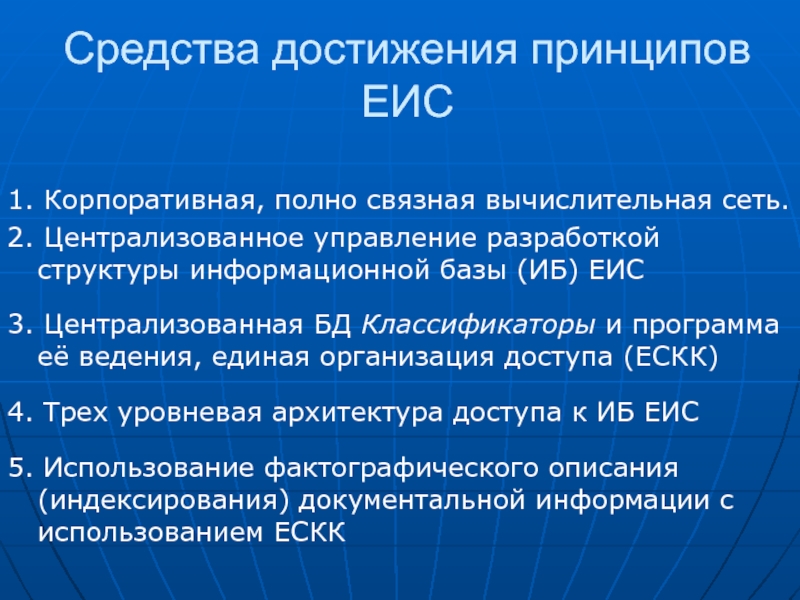 Средства достижения принципов ЕИС

1. Корпоративная, полно связная вычислительная сеть.

2. Централизованное управление разработкой структуры информационной базы (ИБ) ЕИС

3. Централизованная БД Классификаторы и программа её ведения, единая организация доступа (ЕСКК)

4. Трех уровневая архитектура доступа к ИБ ЕИС

5. Использование фактографического описания (индексирования) документальной информации с использованием ЕСКК